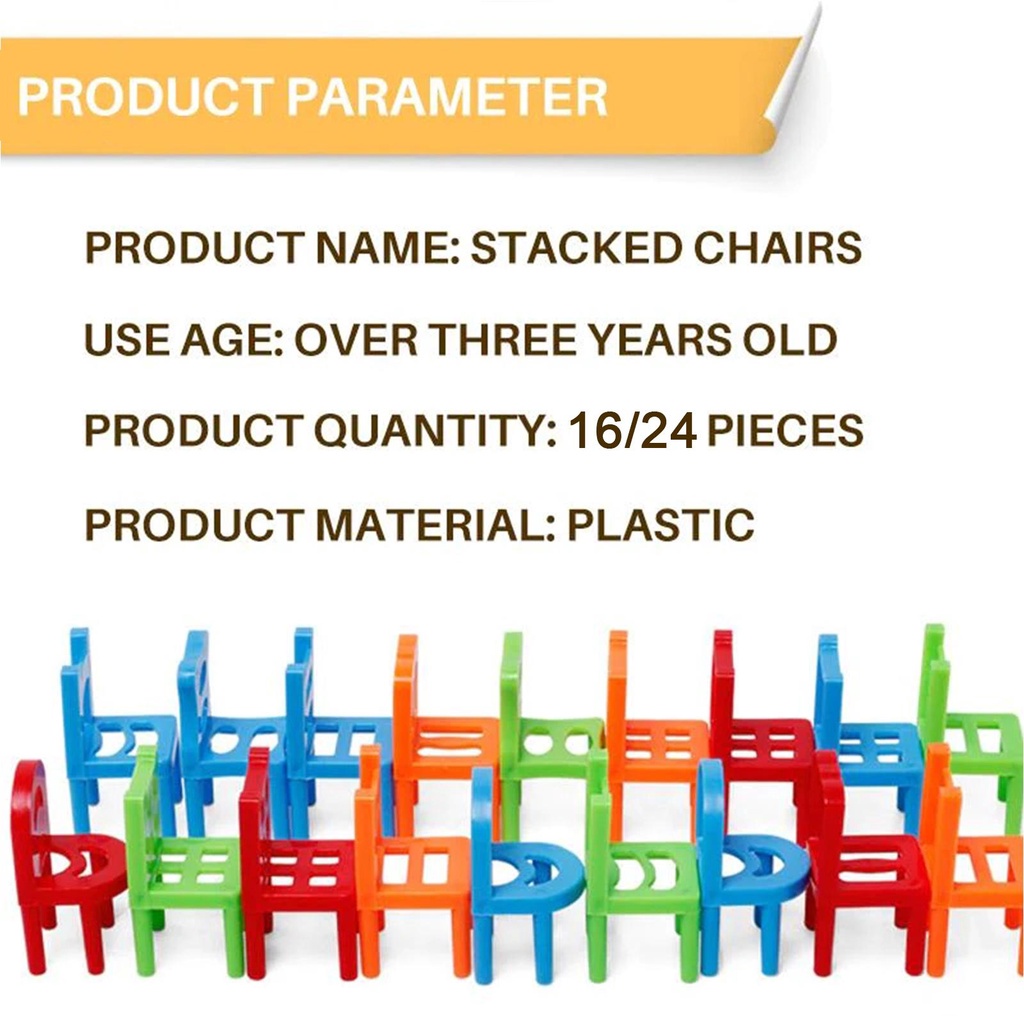 PRODUCT PARAMETER

PRODUCT NAME: STACKED CHAIRS

USE AGE: OVER THREE YEARS OLD

PRODUCT QUANTITY: 16/24 PIECES

PRODUCT MATERIAL: PLASTIC